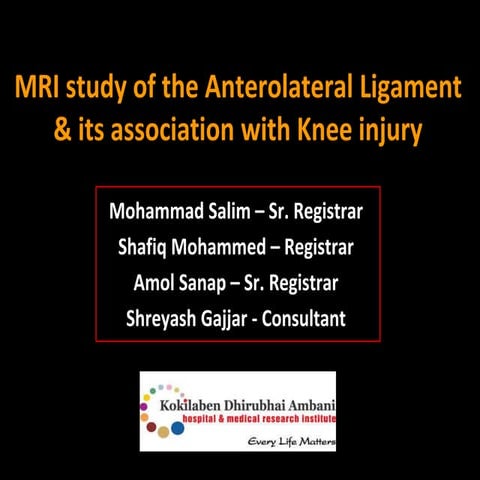 MRI study of the Anterolateral Ligament & its association with Knee injury

Mohammad Salim – Sr. Registrar
Shafiq Mohammed – Registrar
Amol Sanap – Sr. Registrar
Shreyash Gajjar - Consultant

Kokilaben Dhirubhai Ambani
hospital & medical research institute
Every Life Matters